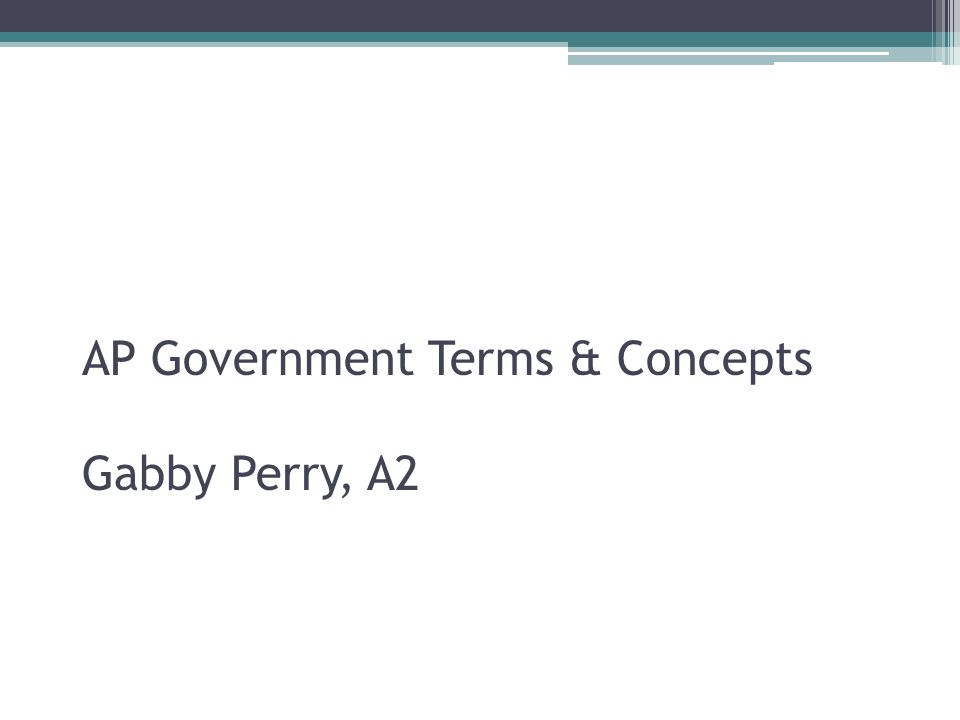 AP Government Terms & Concepts

Gabby Perry, A2